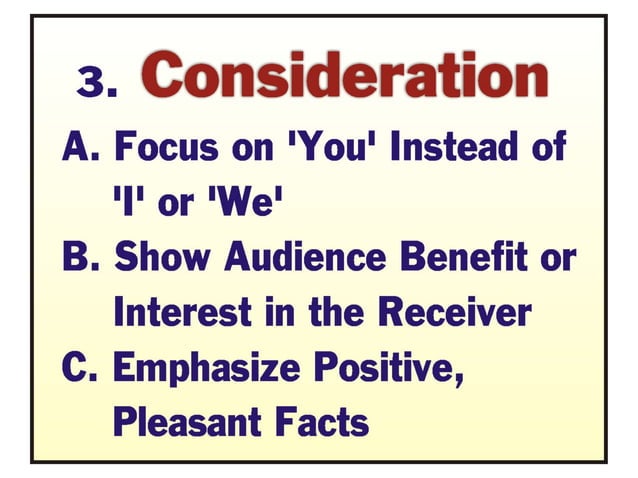 3. Consideration

A. Focus on 'You' Instead of 'I' or 'We'

B. Show Audience Benefit or Interest in the Receiver

C. Emphasize Positive, Pleasant Facts